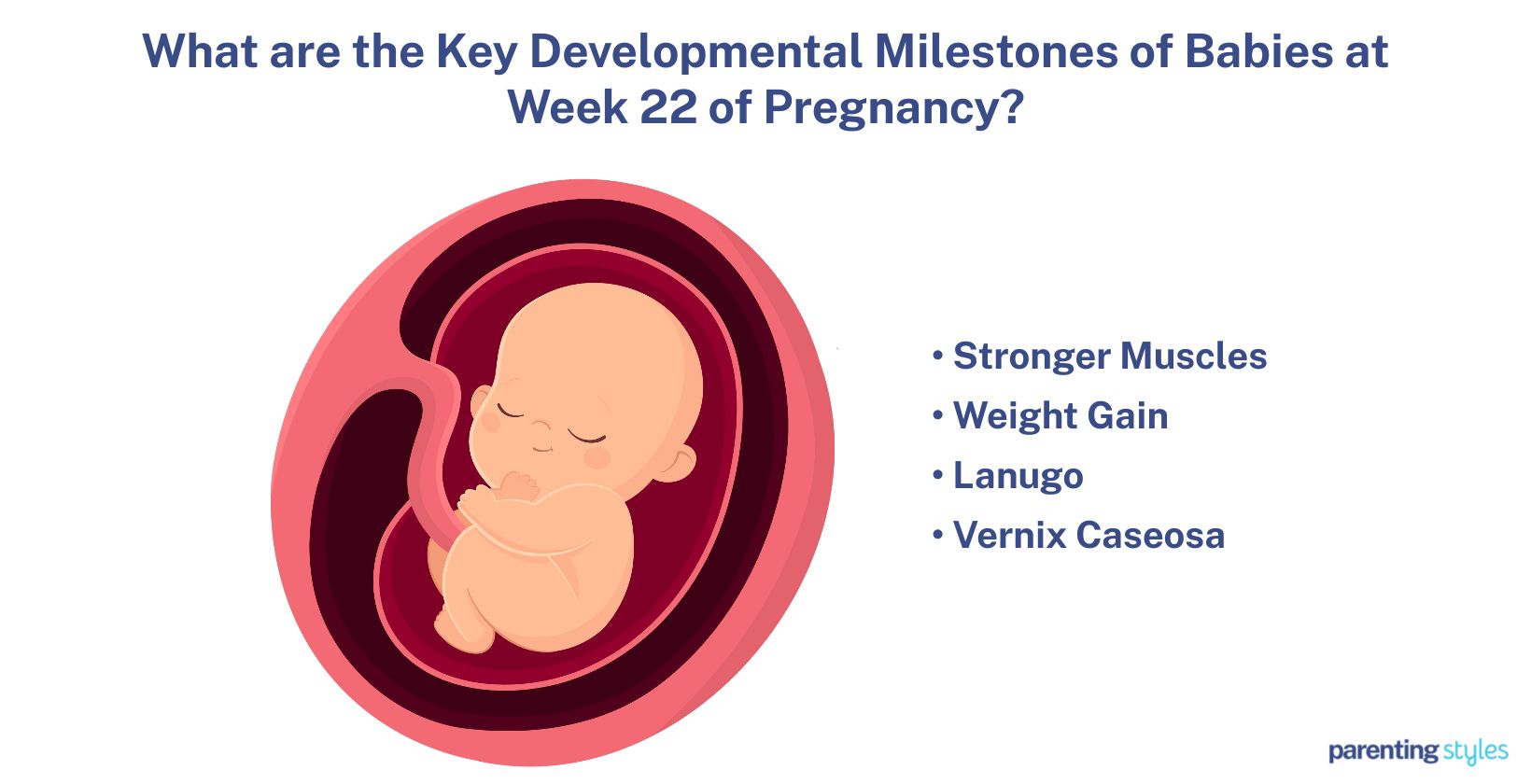 What are the Key Developmental Milestones of Babies at Week 22 of Pregnancy?

• Stronger Muscles
• Weight Gain
• Lanugo
• Vernix Caseosa

parenting styles